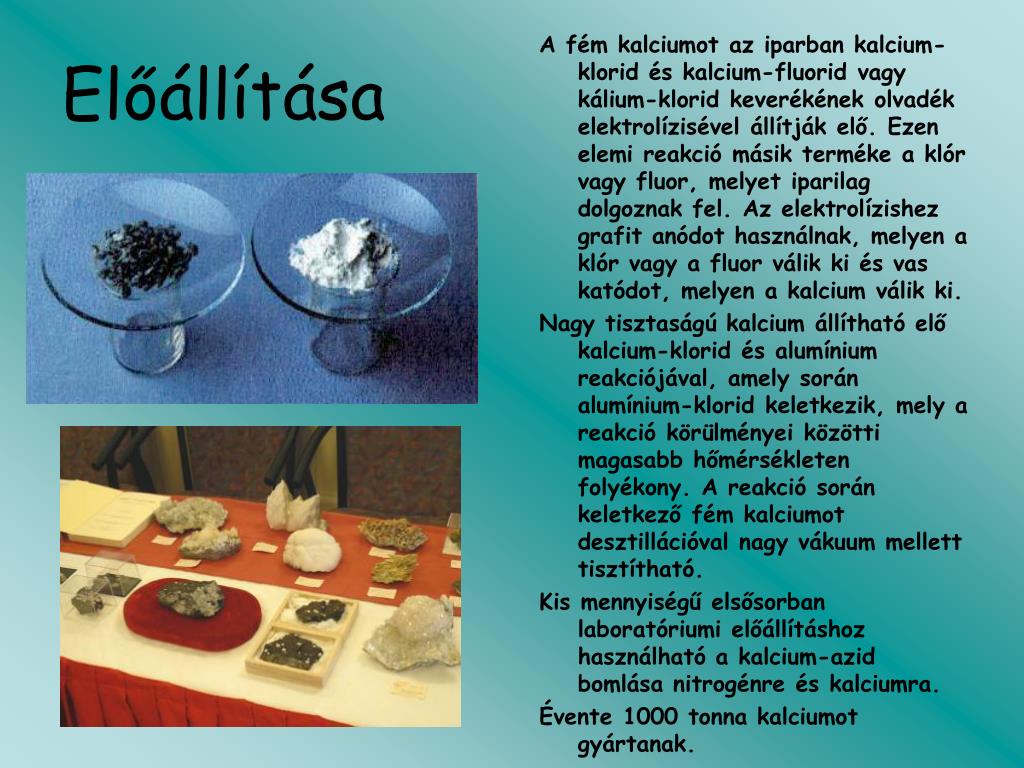 Előállítása

A fém kalciumot az iparban kalcium-klorid és kalcium-fluorid vagy kálium-klorid keverékének olvadék elektrolízisével állítják elő. Ezen elemi reakció másik terméke a klór vagy fluor, melyet iparilag dolgoznak fel. Az elektrolízishez grafit anódot használnak, melyen a klór vagy a fluor válik ki és vas katódot, melyen a kalcium válik ki.

Nagy tisztaságú kalcium állítható elő kalcium-klorid és alumínium reakciójával, amely során alumínium-klorid keletkezik, mely a reakció körülményei közötti magasabb hőmérsékleten folyékony. A reakció során keletkező fém kalciumot desztillációval nagy vákuum mellett tisztítható.

Kis mennyiségű elsősorban laboratóriumi előállításhoz használható a kalcium-azid bomlása nitrogénre és kalciumra.

Évente 1000 tonna kalciumot gyártanak.